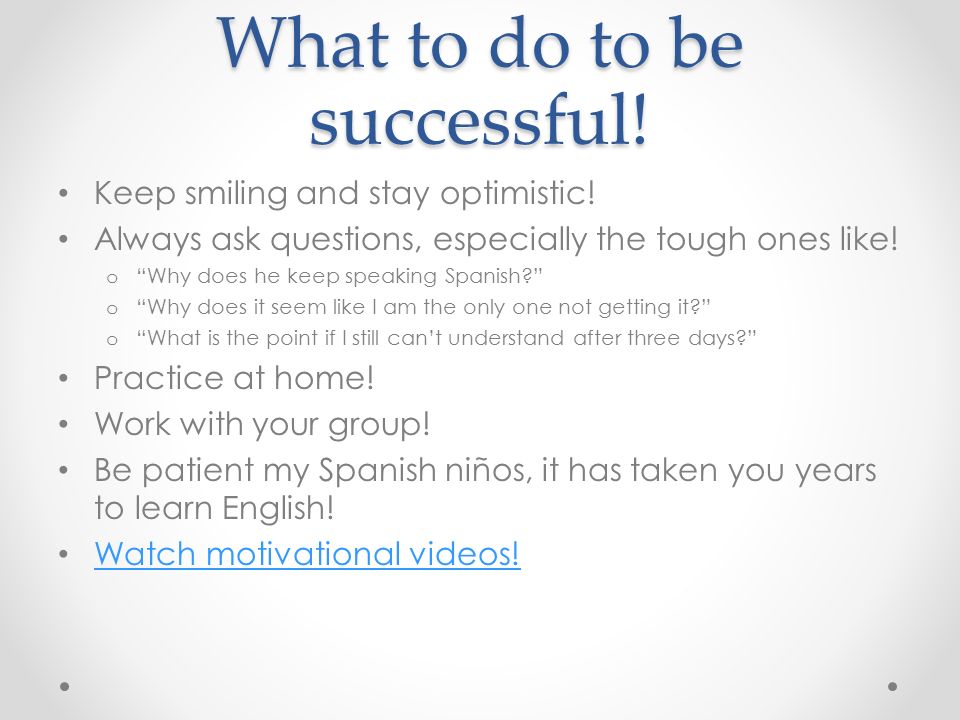 What to do to be successful!

• Keep smiling and stay optimistic!
• Always ask questions, especially the tough ones like!
  o “Why does he keep speaking Spanish?”
  o “Why does it seem like I am the only one not getting it?”
  o “What is the point if I still can’t understand after three days?”
• Practice at home!
• Work with your group!
• Be patient my Spanish niños, it has taken you years to learn English!
• Watch motivational videos!